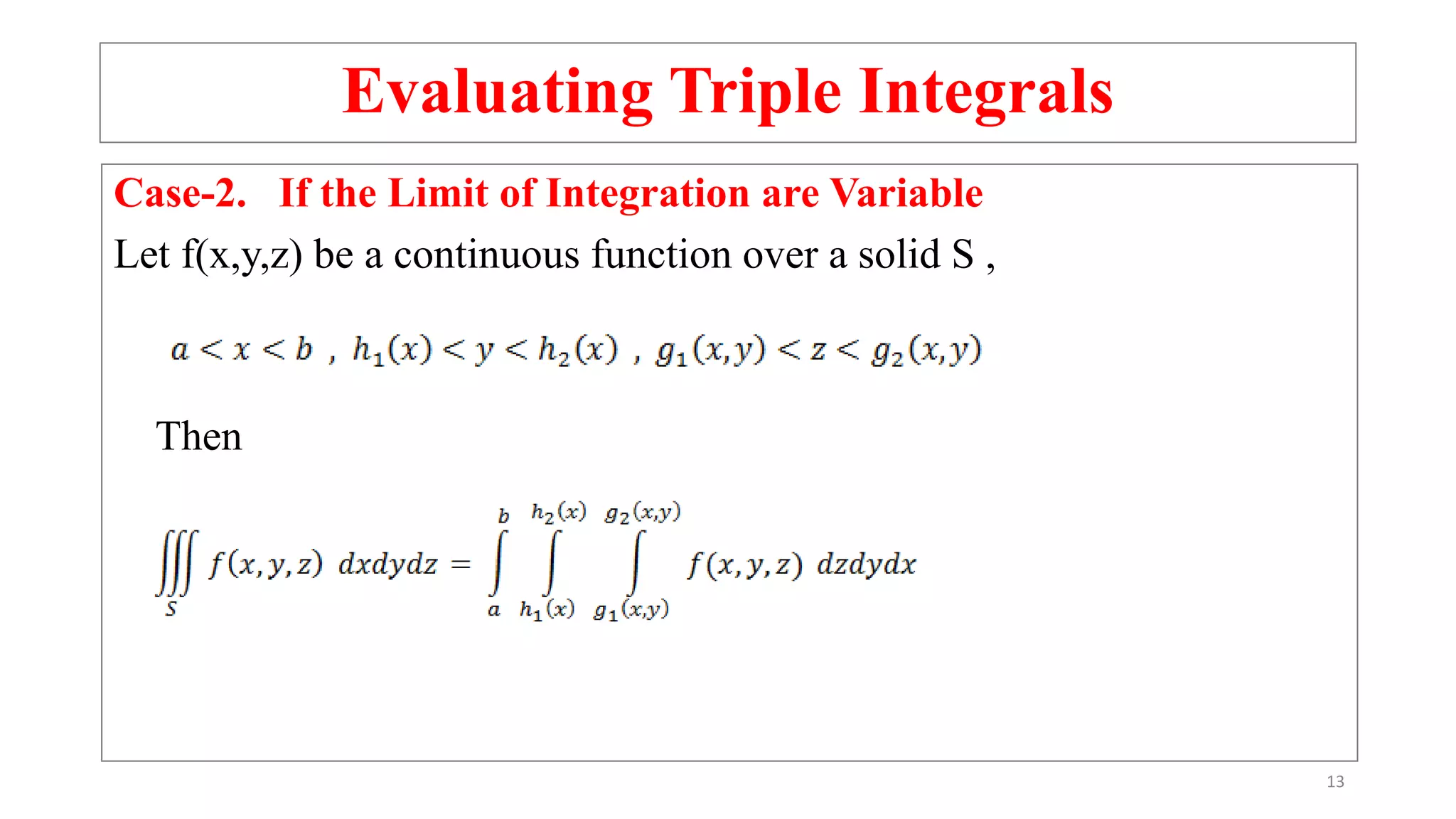 Evaluating Triple Integrals

Case-2. If the Limit of Integration are Variable

Let f(x,y,z) be a continuous function over a solid S ,

$a < x < b$ , $h_1(x) < y < h_2(x)$ , $g_1(x,y) < z < g_2(x,y)$

Then

$\iiint_S f(x,y,z)\ dxdydz = \int_a^b \int_{h_1(x)}^{h_2(x)} \int_{g_1(x,y)}^{g_2(x,y)} f(x,y,z)\ dzdydx$

13